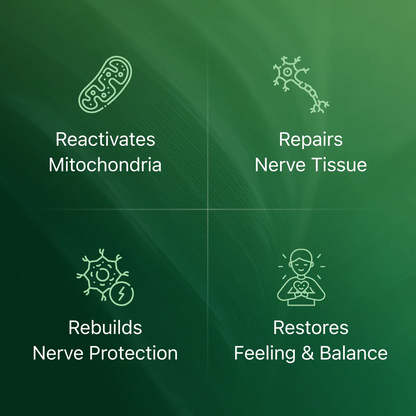 Reactivates Mitochondria

Repairs Nerve Tissue

Rebuilds Nerve Protection

Restores Feeling & Balance